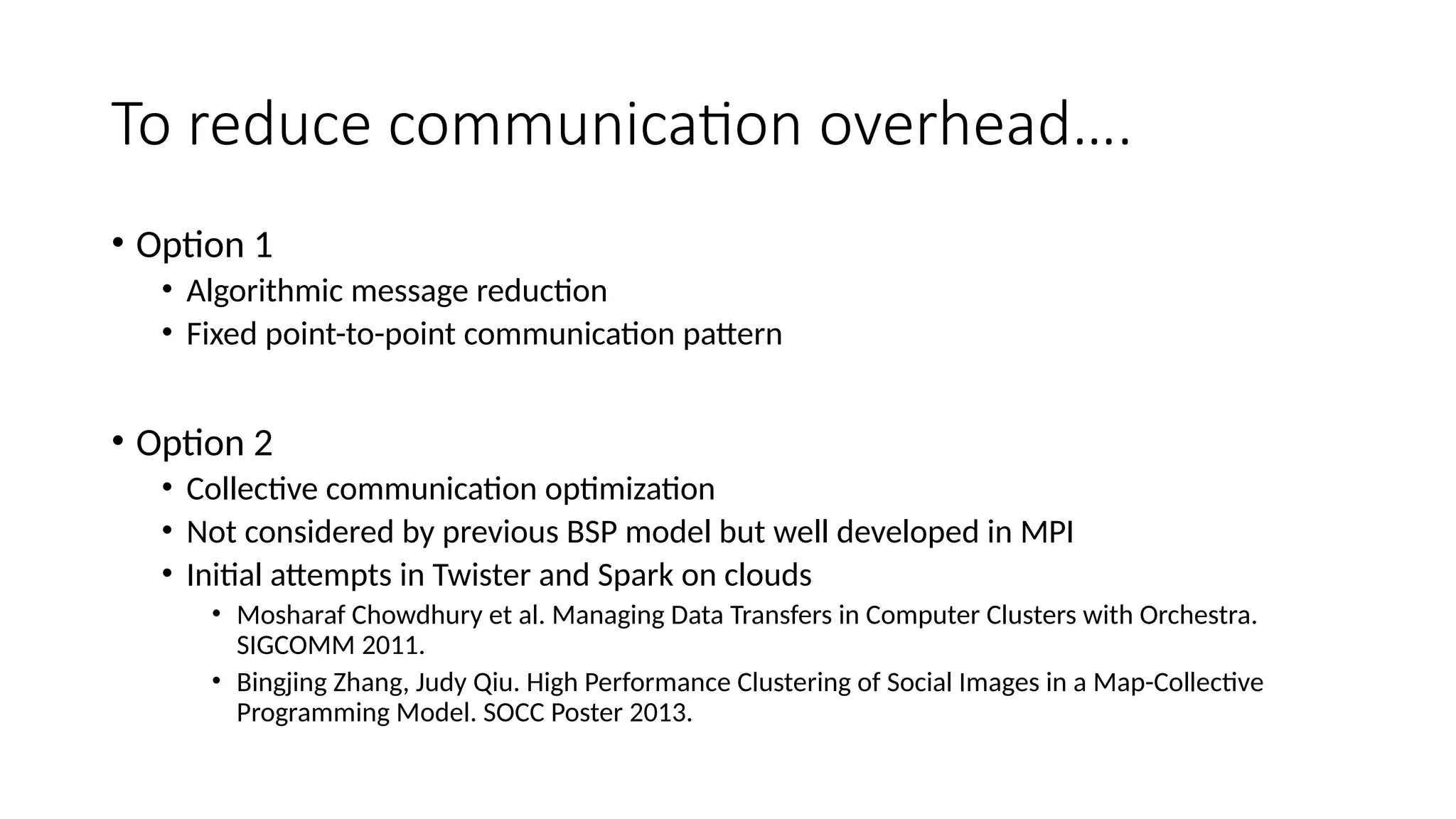 To reduce communication overhead….

• Option 1
  • Algorithmic message reduction
  • Fixed point-to-point communication pattern

• Option 2
  • Collective communication optimization
  • Not considered by previous BSP model but well developed in MPI
  • Initial attempts in Twister and Spark on clouds
    • Mosharaf Chowdhury et al. Managing Data Transfers in Computer Clusters with Orchestra. SIGCOMM 2011.
    • Bingjing Zhang, Judy Qiu. High Performance Clustering of Social Images in a Map-Collective Programming Model. SOCC Poster 2013.